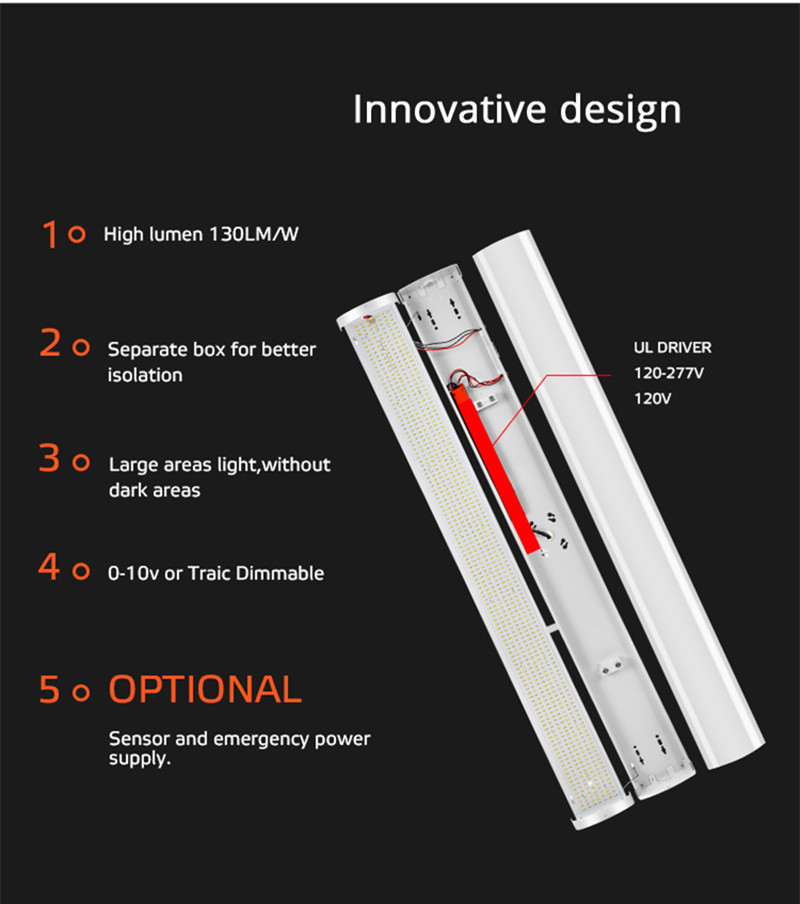 Innovative design

1 High lumen 130LM/W

2 Separate box for better isolation

3 Large areas light,without dark areas

4 0-10v or Traic Dimmable

5 OPTIONAL

Sensor and emergency power supply.

UL DRIVER
120-277V
120V